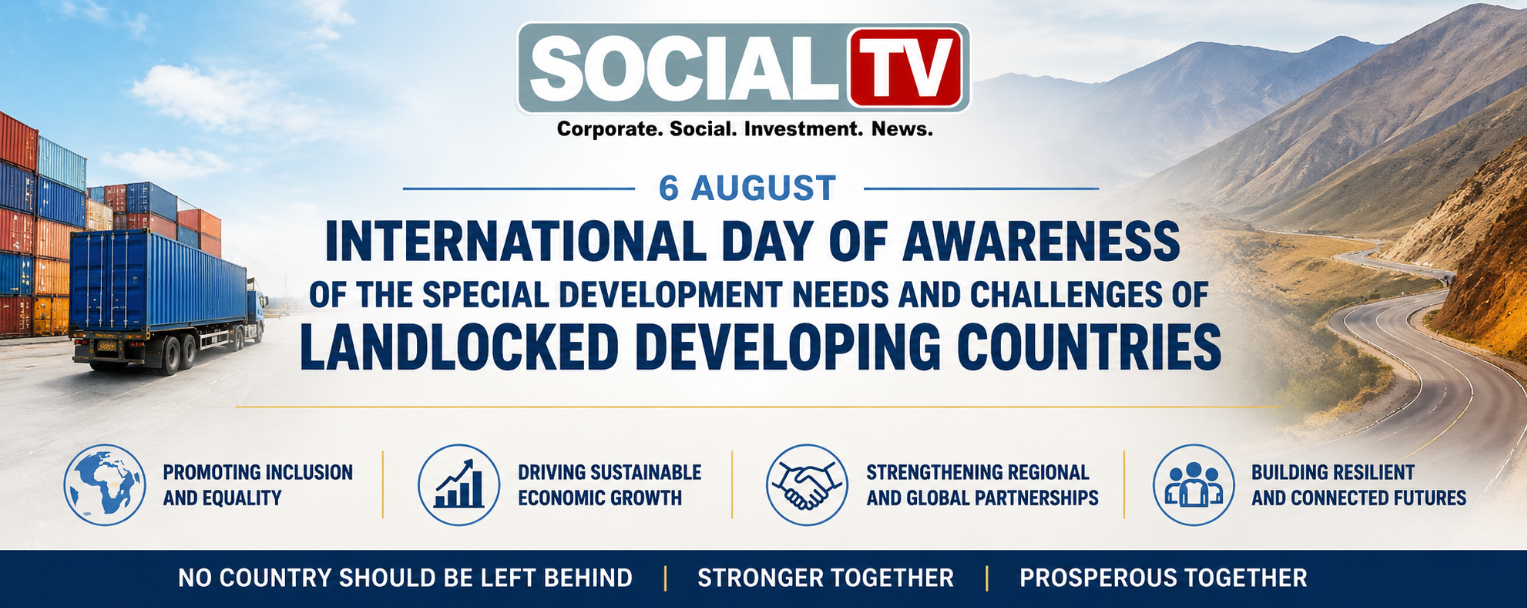 SOCIAL TV
Corporate. Social. Investment. News.

6 AUGUST

INTERNATIONAL DAY OF AWARENESS
OF THE SPECIAL DEVELOPMENT NEEDS AND CHALLENGES OF
LANDLOCKED DEVELOPING COUNTRIES

PROMOTING INCLUSION AND EQUALITY

DRIVING SUSTAINABLE ECONOMIC GROWTH

STRENGTHENING REGIONAL AND GLOBAL PARTNERSHIPS

BUILDING RESILIENT AND CONNECTED FUTURES

NO COUNTRY SHOULD BE LEFT BEHIND | STRONGER TOGETHER | PROSPEROUS TOGETHER